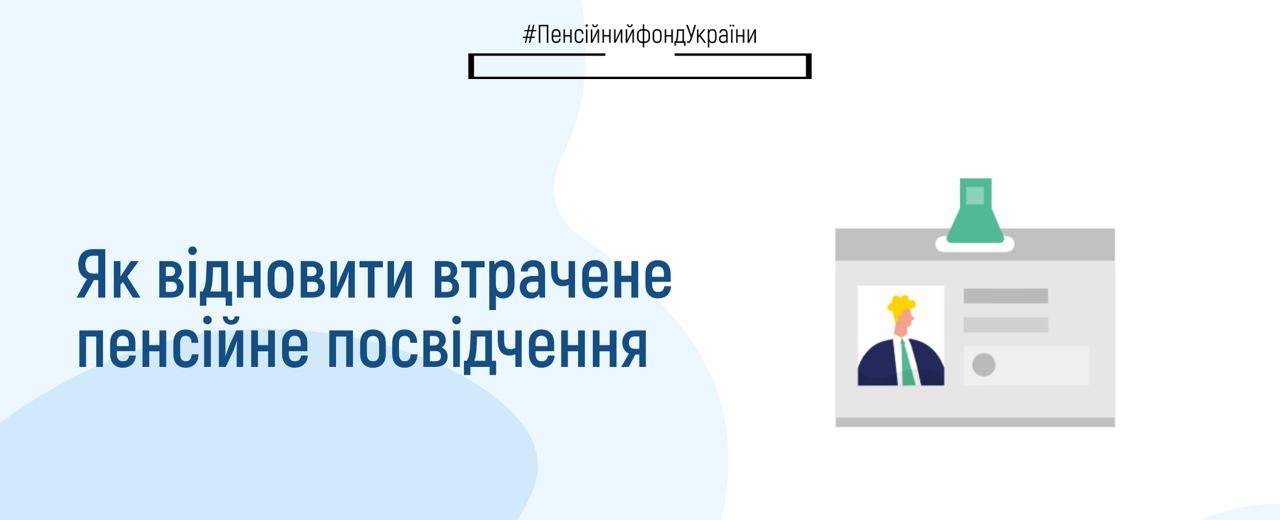 #ПенсійнийфондУкраїни

Як відновити втрачене пенсійне посвідчення